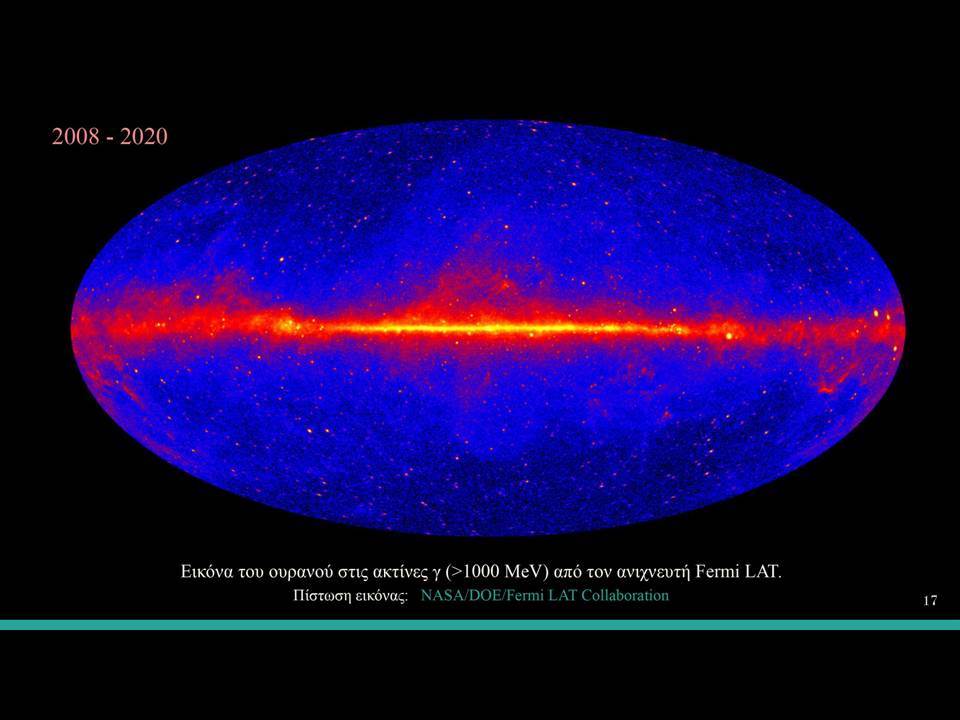 2008 - 2020

Εικόνα του ουρανού στις ακτίνες γ (>1000 MeV) από τον ανιχνευτή Fermi LAT.

Πίστωση εικόνας: NASA/DOE/Fermi LAT Collaboration

17